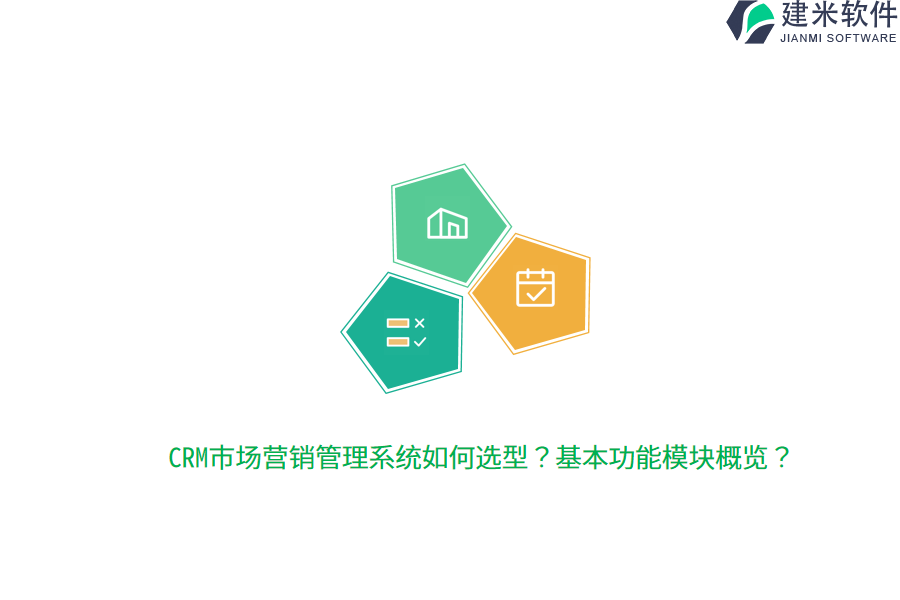 建米软件
JIANMI SOFTWARE

CRM市场营销管理系统如何选型？基本功能模块概览？